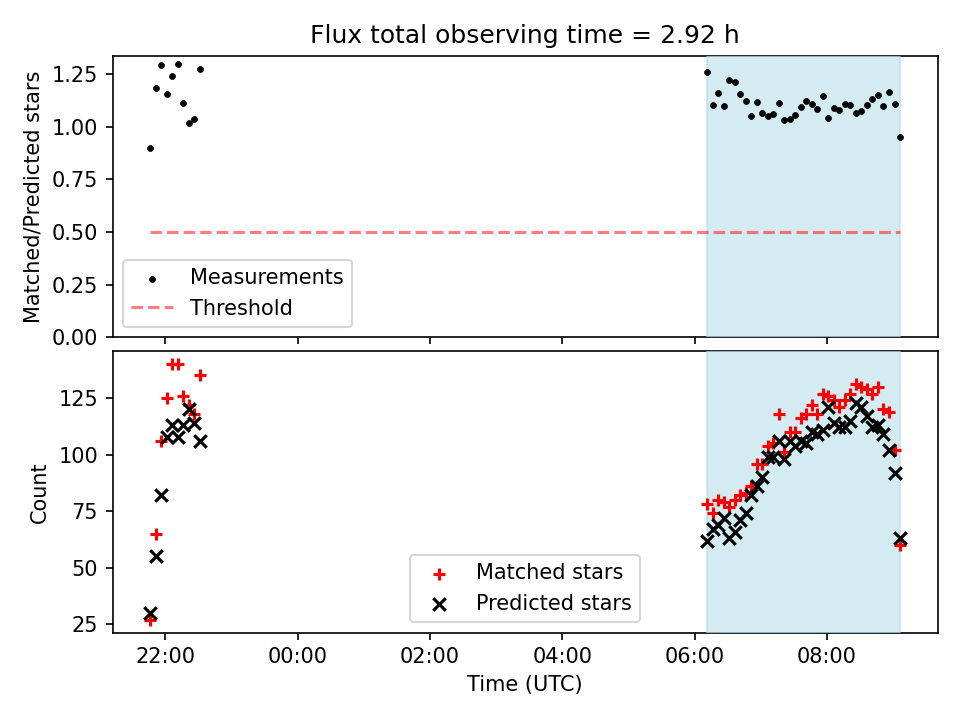 Flux total observing time = 2.92 h

Matched/Predicted stars

1.25
1.00
0.75
0.50
0.25
0.00

Measurements
Threshold

Count

125
100
75
50
25

Matched stars
Predicted stars

22:00
00:00
02:00
04:00
06:00
08:00

Time (UTC)